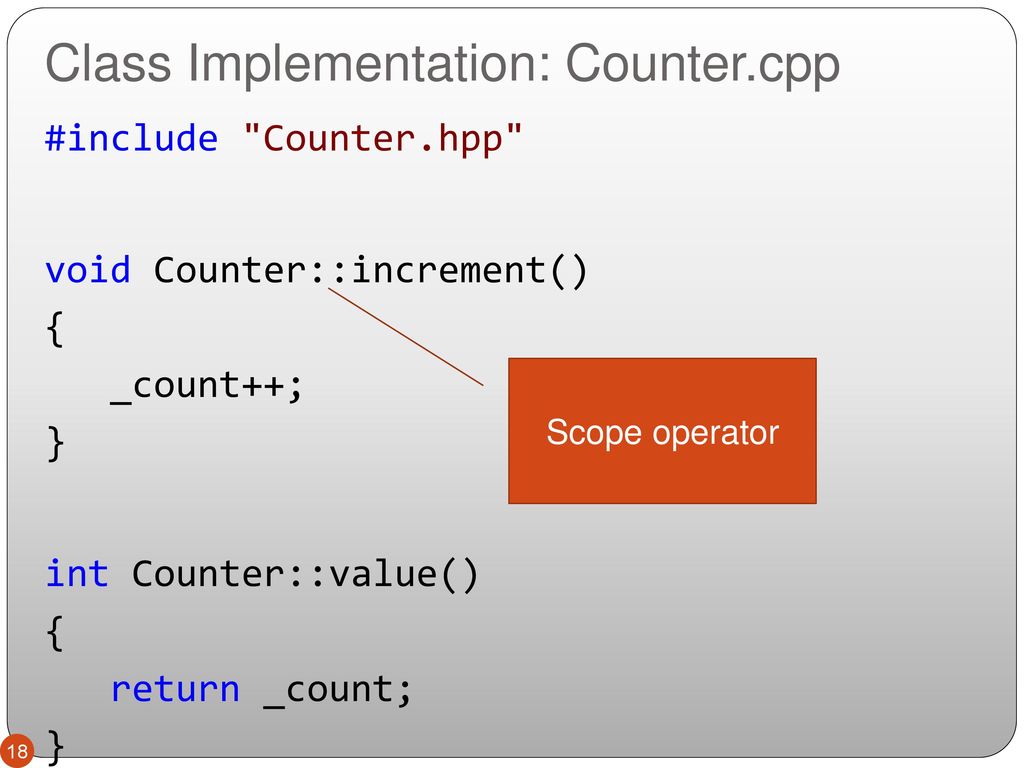 Class Implementation: Counter.cpp

#include "Counter.hpp"

void Counter::increment()
{
    _count++;
}

Scope operator

int Counter::value()
{
    return _count;
}

18